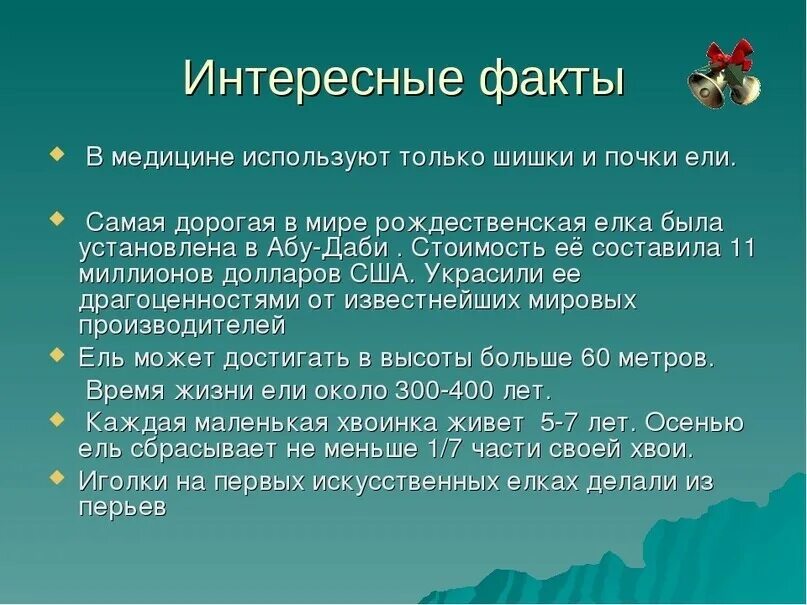 Интересные факты

В медицине используют только шишки и почки ели.

Самая дорогая в мире рождественская елка была установлена в Абу-Даби . Стоимость её составила 11 миллионов долларов США. Украсили ее драгоценностями от известнейших мировых производителей

Ель может достигать в высоты больше 60 метров.

Время жизни ели около 300-400 лет.

Каждая маленькая хвоинка живет 5-7 лет. Осенью ель сбрасывает не меньше 1/7 части своей хвои.

Иголки на первых искусственных елках делали из перьев